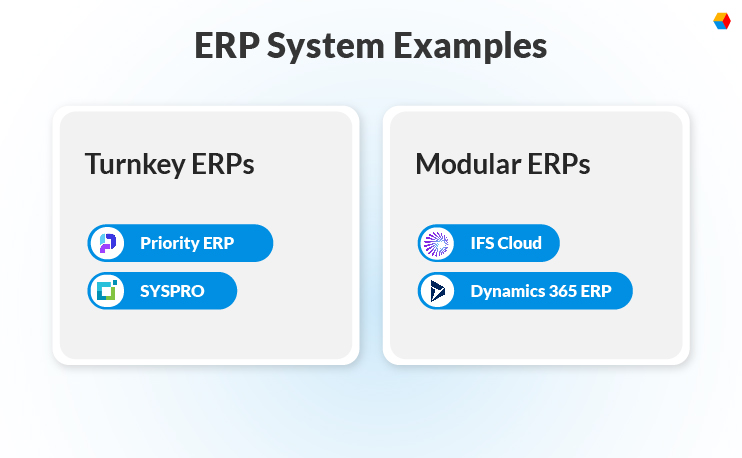 ERP System Examples

Turnkey ERPs

Priority ERP

SYSPRO

Modular ERPs

IFS Cloud

Dynamics 365 ERP